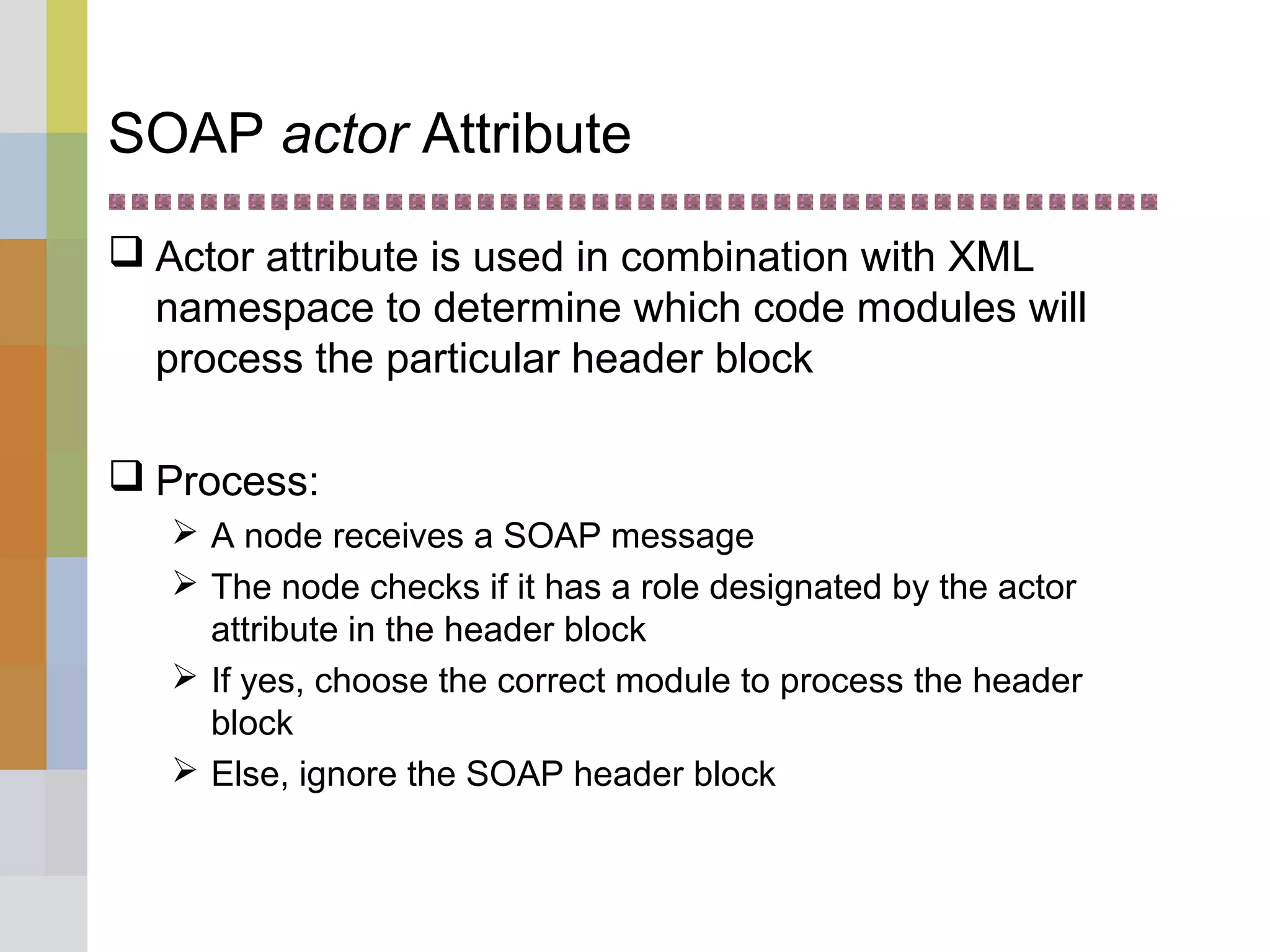 SOAP actor Attribute

❑ Actor attribute is used in combination with XML namespace to determine which code modules will process the particular header block

❑ Process:

➢ A node receives a SOAP message

➢ The node checks if it has a role designated by the actor attribute in the header block

➢ If yes, choose the correct module to process the header block

➢ Else, ignore the SOAP header block